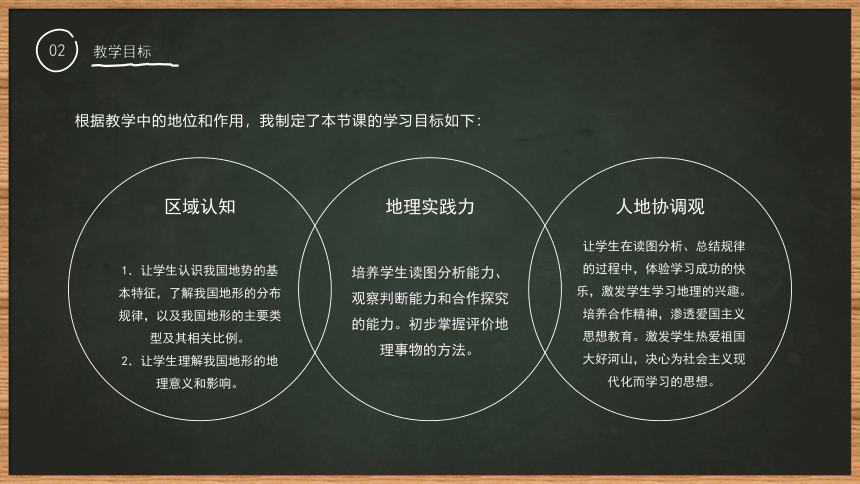 02 教学目标

根据教学中的地位和作用，我制定了本节课的学习目标如下：

区域认知

1. 让学生认识我国地势的基本特征，了解我国地形的分布规律，以及我国地形的主要类型及其相关比例。
2. 让学生理解我国地形的地理意义和影响。

地理实践力

培养学生读图分析能力、观察判断能力和合作探究的能力。初步掌握评价地理事物的方法。

人地协调观

让学生在读图分析、总结规律的过程中，体验学习成功的快乐，激发学生学习地理的兴趣。培养合作精神，渗透爱国主义思想教育。激发学生热爱祖国大好河山，决心为社会主义现代化而学习的思想。